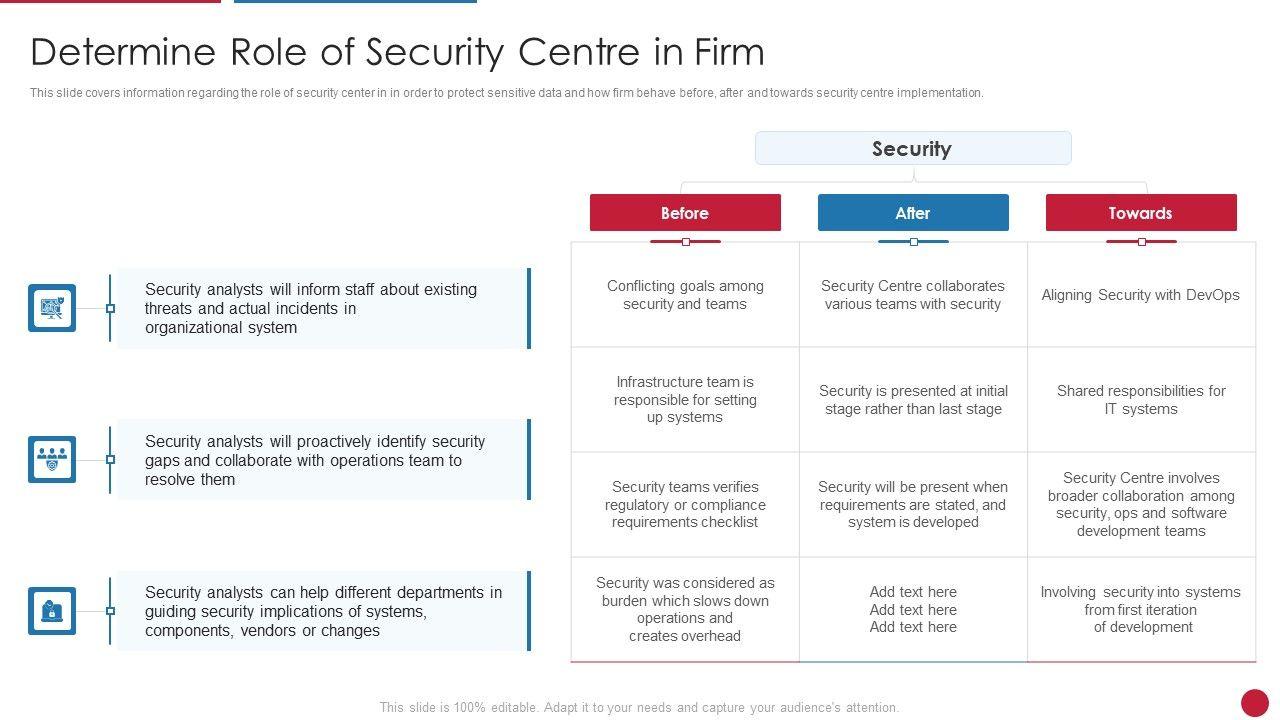 Determine Role of Security Centre in Firm

This slide covers information regarding the role of security center in in order to protect sensitive data and how firm behave before, after and towards security centre implementation.

Security analysts will inform staff about existing threats and actual incidents in organizational system

Security analysts will proactively identify security gaps and collaborate with operations team to resolve them

Security analysts can help different departments in guiding security implications of systems, components, vendors or changes

Security

| Before | After | Towards |
|---|---|---|
| Conflicting goals among security and teams | Security Centre collaborates various teams with security | Aligning Security with DevOps |
| Infrastructure team is responsible for setting up systems | Security is presented at initial stage rather than last stage | Shared responsibilities for IT systems |
| Security teams verifies regulatory or compliance requirements checklist | Security will be present when requirements are stated, and system is developed | Security Centre involves broader collaboration among security, ops and software development teams |
| Security was considered as burden which slows down operations and creates overhead | Add text here Add text here Add text here | Involving security into systems from first iteration of development |

This slide is 100% editable. Adapt it to your needs and capture your audience's attention.